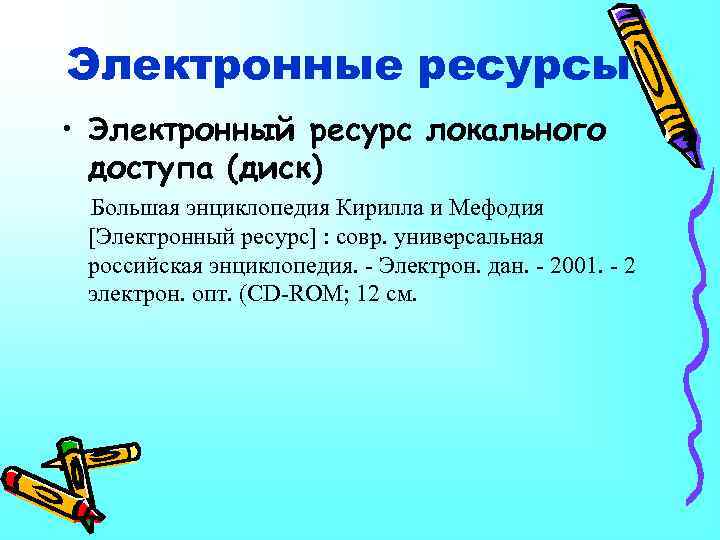 Электронные ресурсы

• Электронный ресурс локального доступа (диск)

Большая энциклопедия Кирилла и Мефодия [Электронный ресурс] : совр. универсальная российская энциклопедия. - Электрон. дан. - 2001. - 2 электрон. опт. (CD-ROM; 12 см.